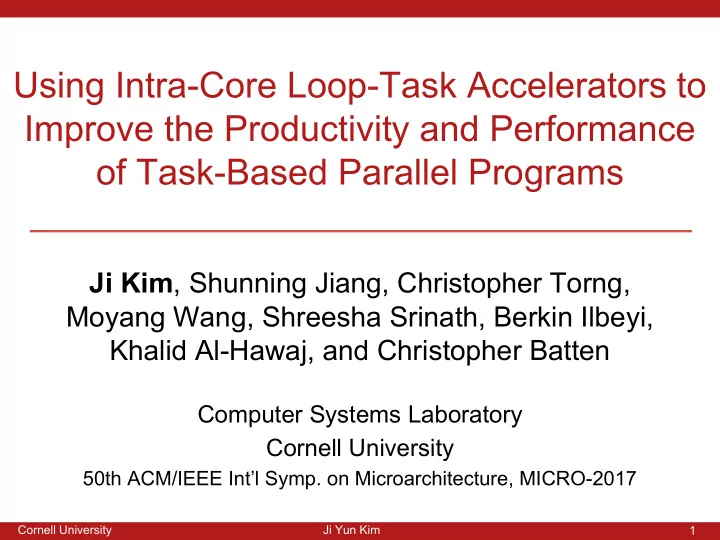 Using Intra-Core Loop-Task Accelerators to Improve the Productivity and Performance of Task-Based Parallel Programs

Ji Kim, Shunning Jiang, Christopher Torng, Moyang Wang, Shreesha Srinath, Berkin Ilbeyi, Khalid Al-Hawaj, and Christopher Batten

Computer Systems Laboratory
Cornell University
50th ACM/IEEE Int'l Symp. on Microarchitecture, MICRO-2017

Cornell University Ji Yun Kim 1